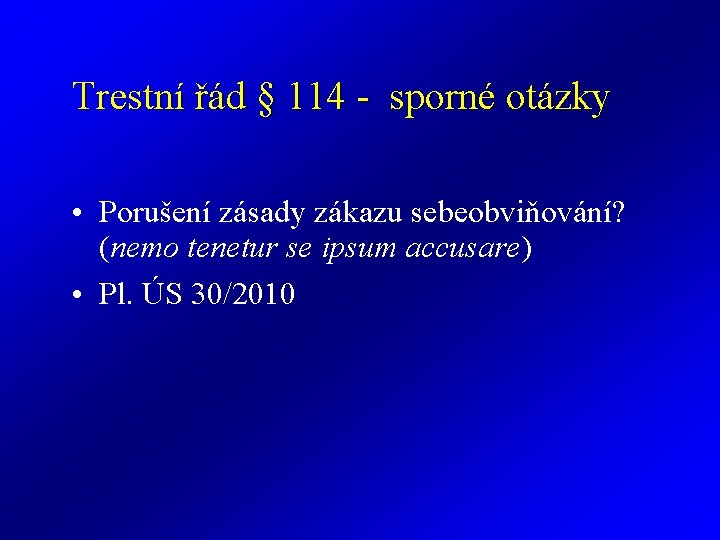 Trestní řád § 114 -  sporné otázky

• Porušení zásady zákazu sebeobviňování? (nemo tenetur se ipsum accusare)

• Pl. ÚS 30/2010